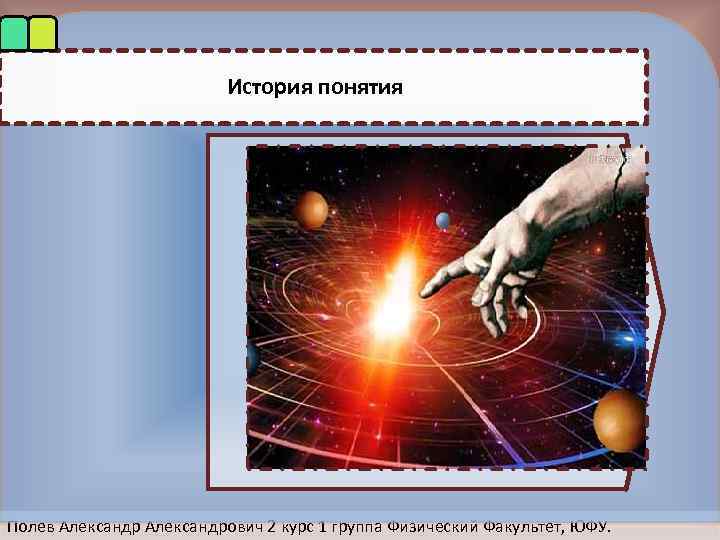 История понятия

Полев Александр Александрович 2 курс 1 группа Физический Факультет, ЮФУ.